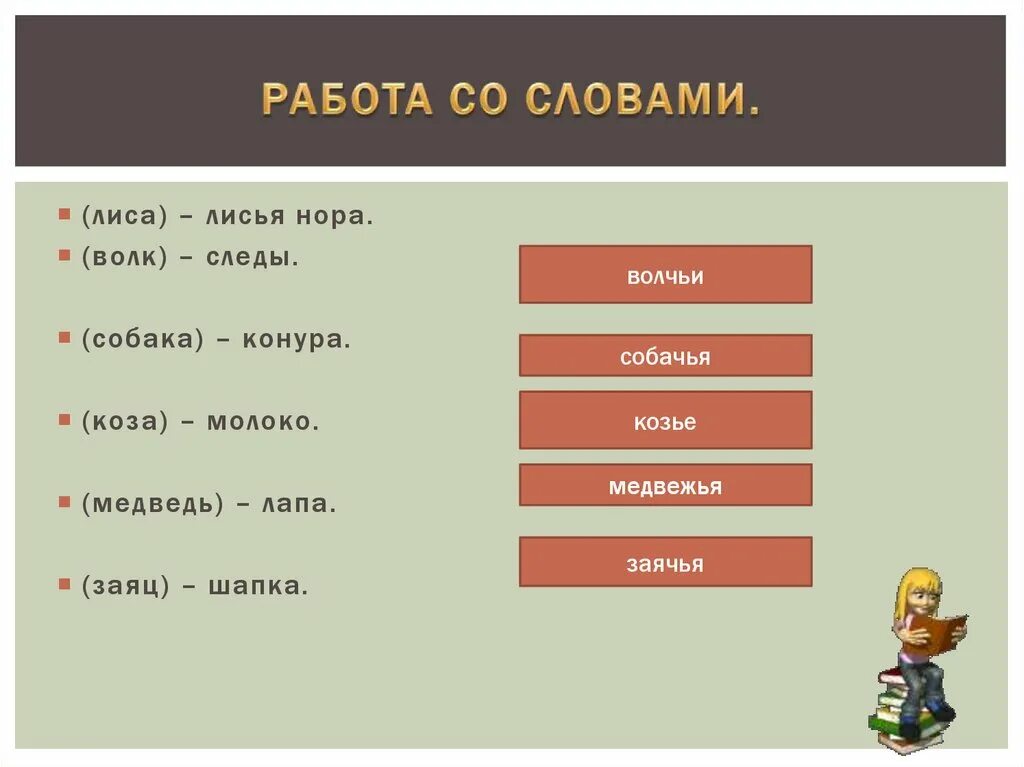 РАБОТА СО СЛОВАМИ.

(лиса) – лисья нора.

(волк) – следы.

(собака) – конура.

(коза) – молоко.

(медведь) – лапа.

(заяц) – шапка.

волчьи

собачья

козье

медвежья

заячья